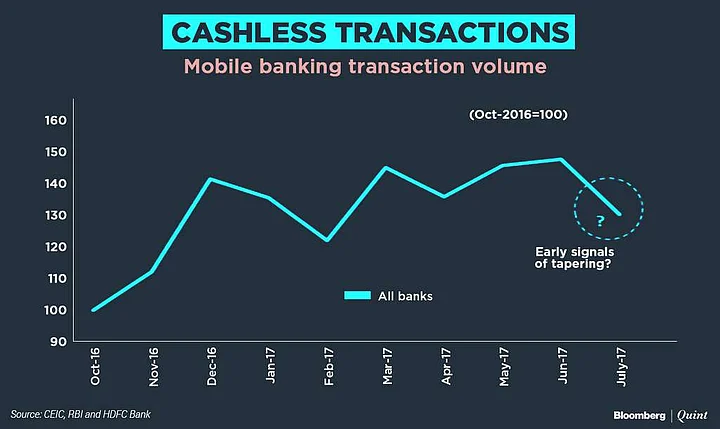 CASHLESS TRANSACTIONS

Mobile banking transaction volume

(Oct-2016=100)

160
150
140
130
120
110
100
90

?

Early signals of tapering?

All banks

Oct-16
Nov-16
Dec-16
Jan-17
Feb-17
Mar-17
Apr-17
May-17
Jun-17
July-17

Source: CEIC, RBI and HDFC Bank

Bloomberg | Quint